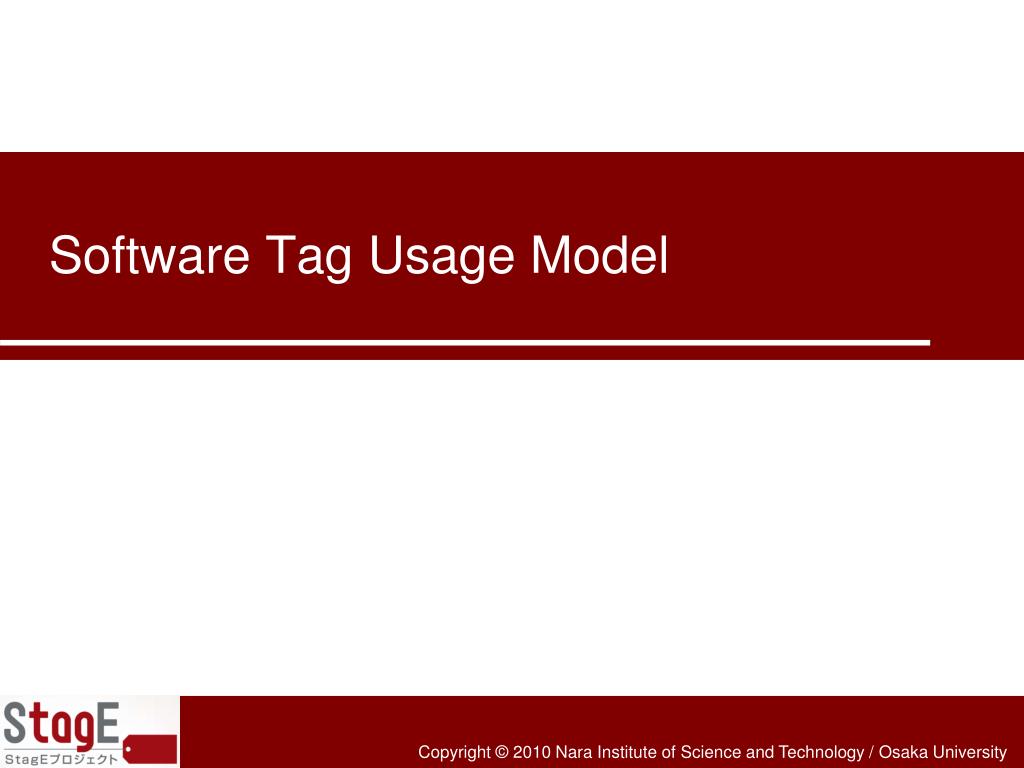 Software Tag Usage Model

StagE
StagEプロジェクト

Copyright © 2010 Nara Institute of Science and Technology / Osaka University